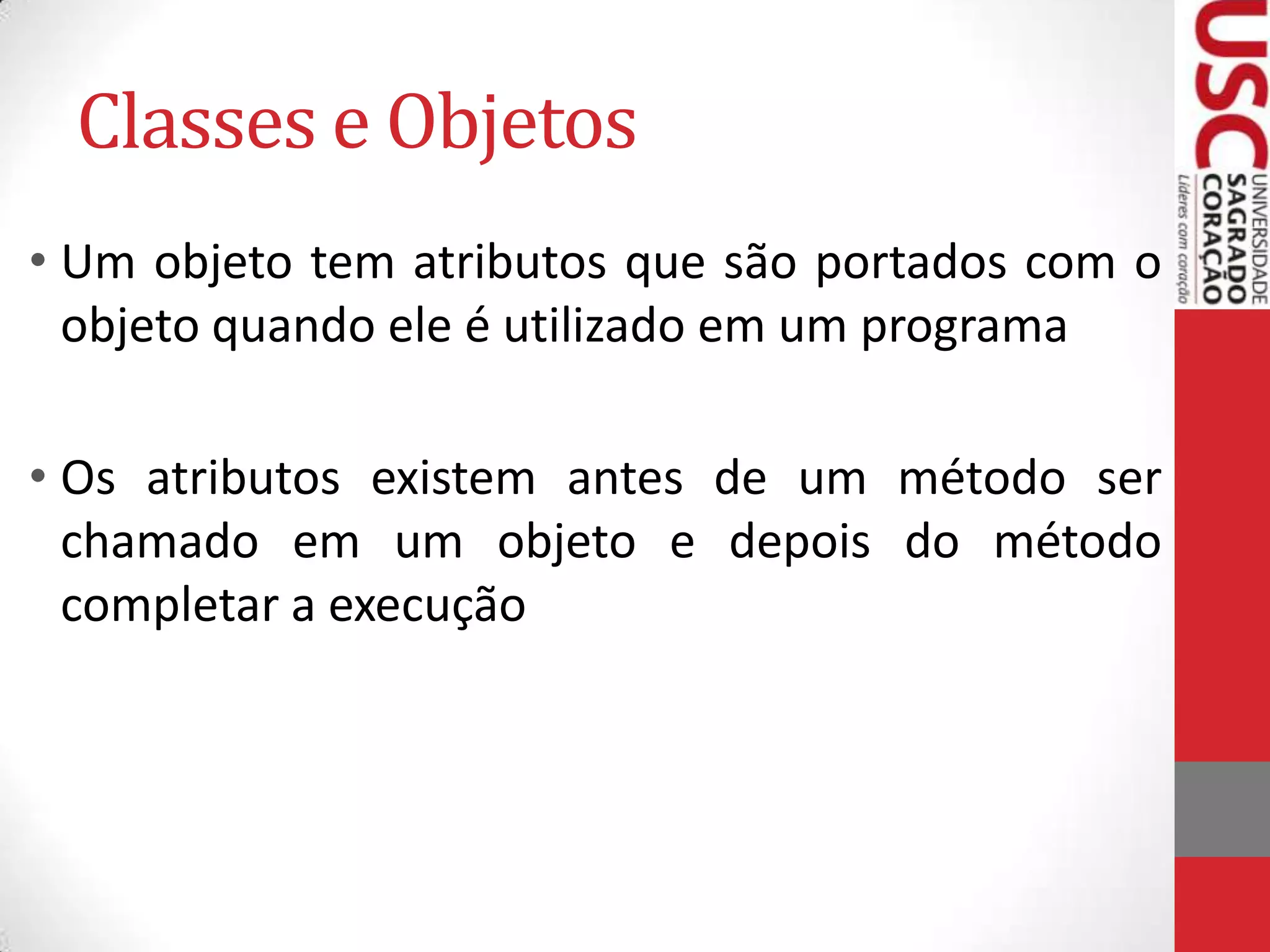 Classes e Objetos

• Um objeto tem atributos que são portados com o objeto quando ele é utilizado em um programa

• Os atributos existem antes de um método ser chamado em um objeto e depois do método completar a execução

USC
UNIVERSIDADE
SAGRADO
CORAÇÃO
Líderes com coração